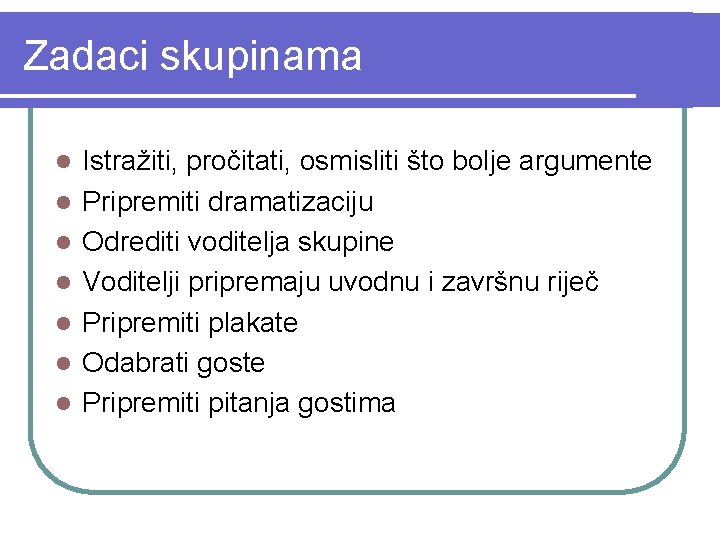 Zadaci skupinama

- Istražiti, pročitati, osmisliti što bolje argumente
- Pripremiti dramatizaciju
- Odrediti voditelja skupine
- Voditelji pripremaju uvodnu i završnu riječ
- Pripremiti plakate
- Odabrati goste
- Pripremiti pitanja gostima